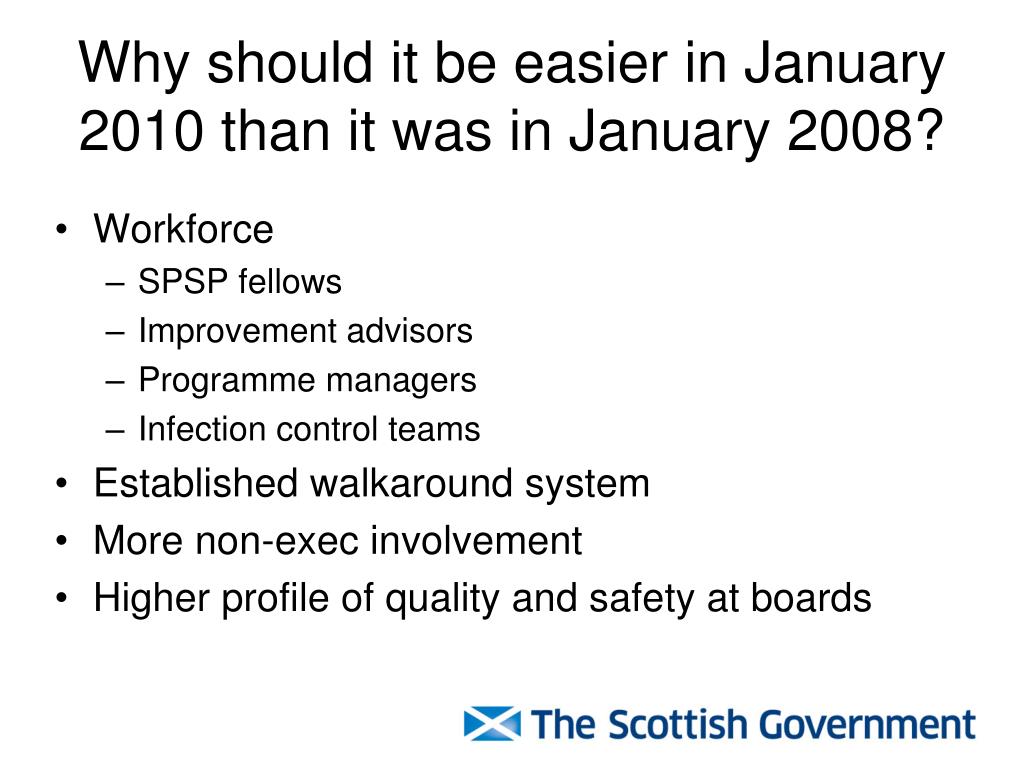 Why should it be easier in January 2010 than it was in January 2008?

• Workforce
– SPSP fellows
– Improvement advisors
– Programme managers
– Infection control teams
• Established walkaround system
• More non-exec involvement
• Higher profile of quality and safety at boards

The Scottish Government